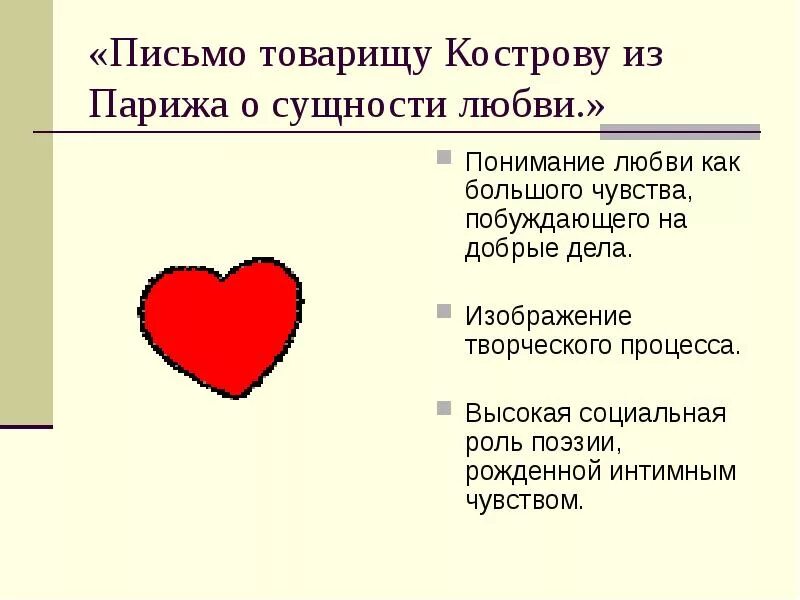 «Письмо товарищу Кострову из Парижа о сущности любви.»

Понимание любви как большого чувства, побуждающего на добрые дела.

Изображение творческого процесса.

Высокая социальная роль поэзии, рожденной интимным чувством.